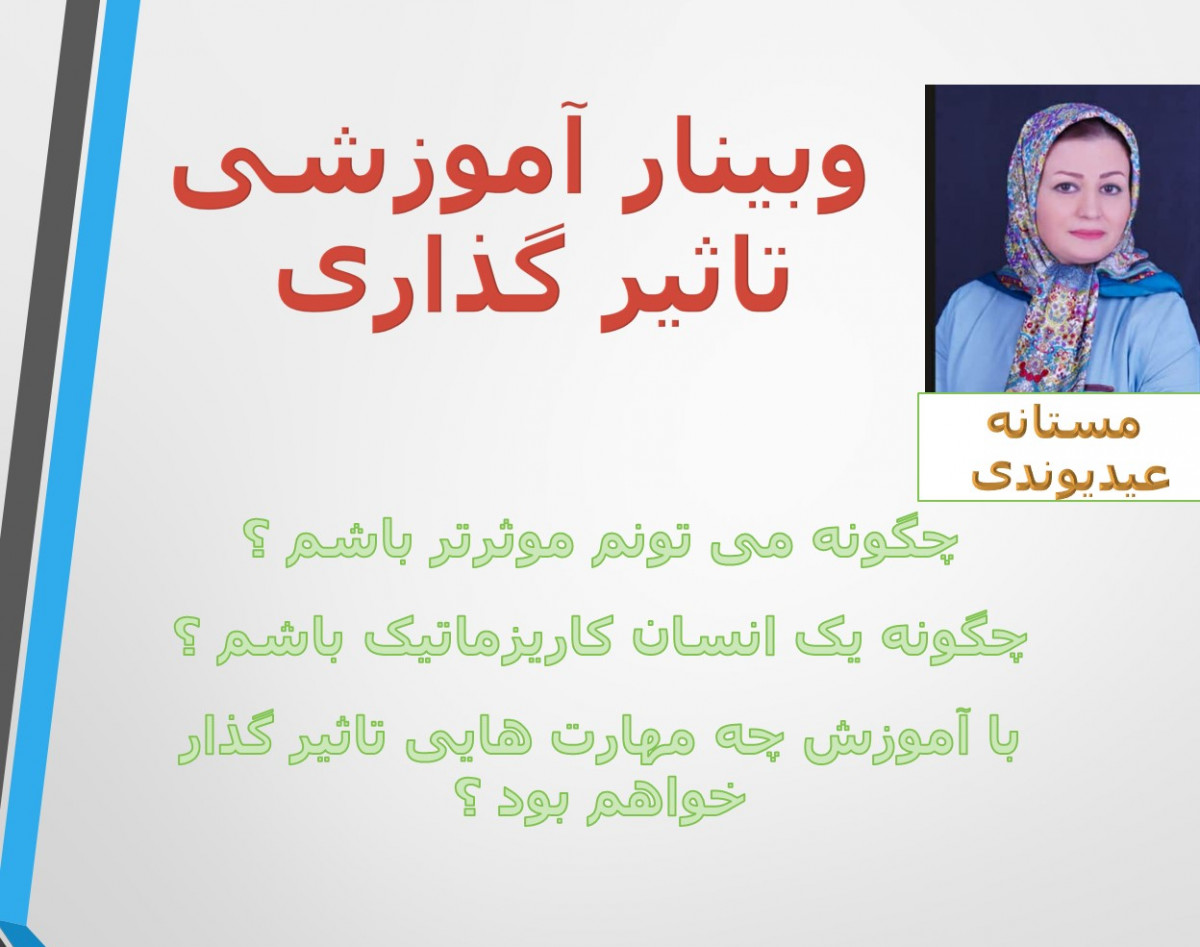 وبینار آموزشی
تاثیر گذاری

مستانه
عیدیوندی

چگونه می تونم موثرتر باشم ؟

چگونه یک انسان کاریزماتیک باشم ؟

با آموزش چه مهارت هایی تاثیر گذار خواهم بود ؟